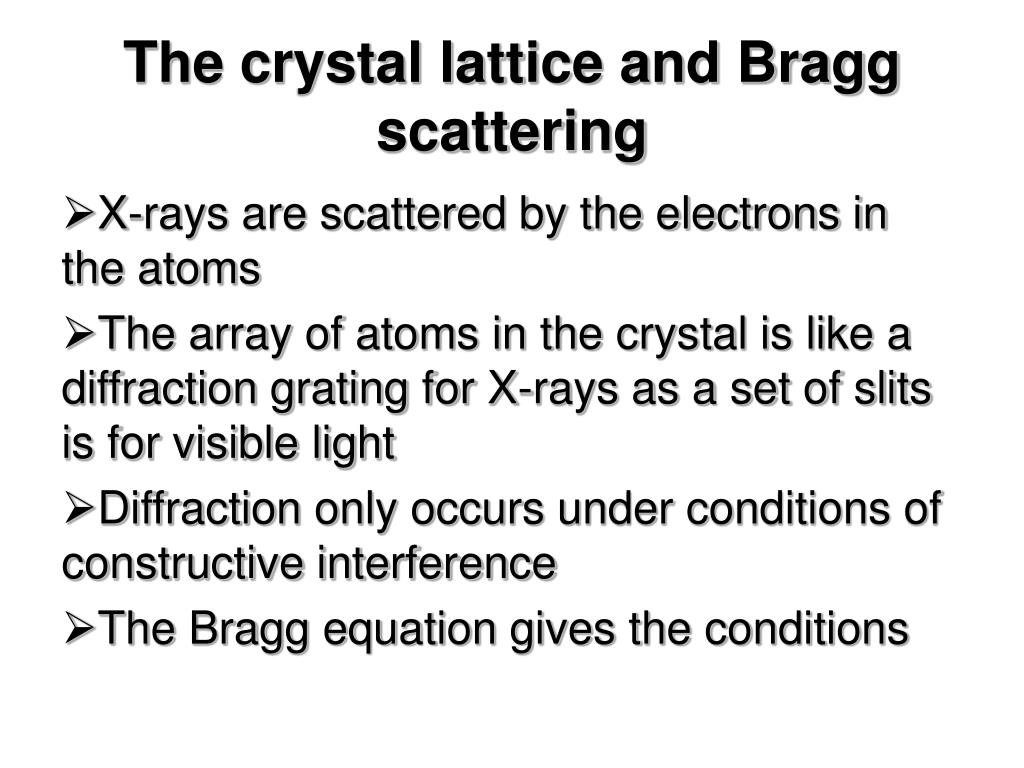 The crystal lattice and Bragg scattering

➢X-rays are scattered by the electrons in the atoms

➢The array of atoms in the crystal is like a diffraction grating for X-rays as a set of slits is for visible light

➢Diffraction only occurs under conditions of constructive interference

➢The Bragg equation gives the conditions